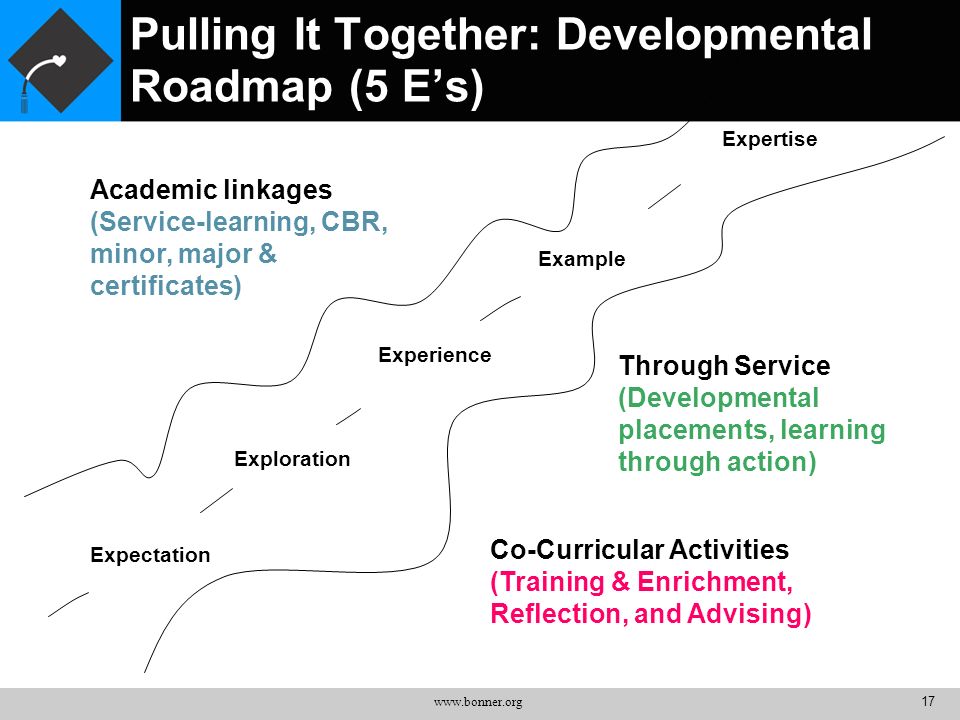 Pulling It Together: Developmental Roadmap (5 E's)

Expertise

Academic linkages (Service-learning, CBR, minor, major & certificates)

Example

Experience

Through Service (Developmental placements, learning through action)

Exploration

Expectation

Co-Curricular Activities (Training & Enrichment, Reflection, and Advising)

www.bonner.org

17